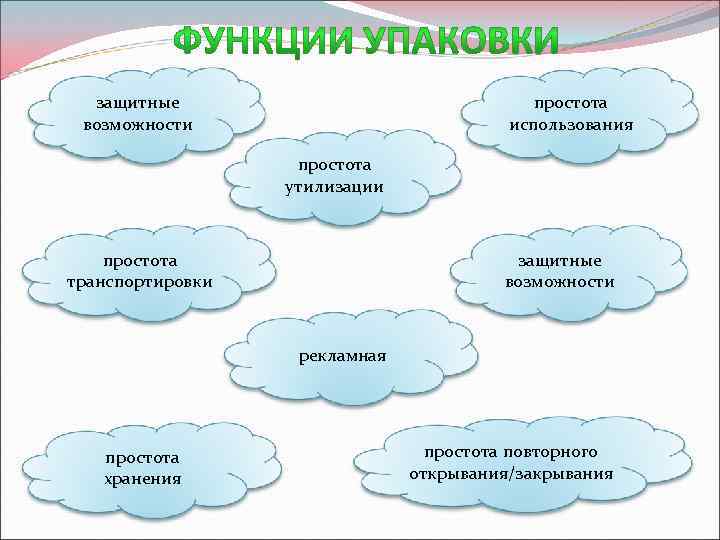 ФУНКЦИИ УПАКОВКИ

защитные возможности

простота использования

простота утилизации

простота транспортировки

защитные возможности

рекламная

простота хранения

простота повторного открывания/закрывания